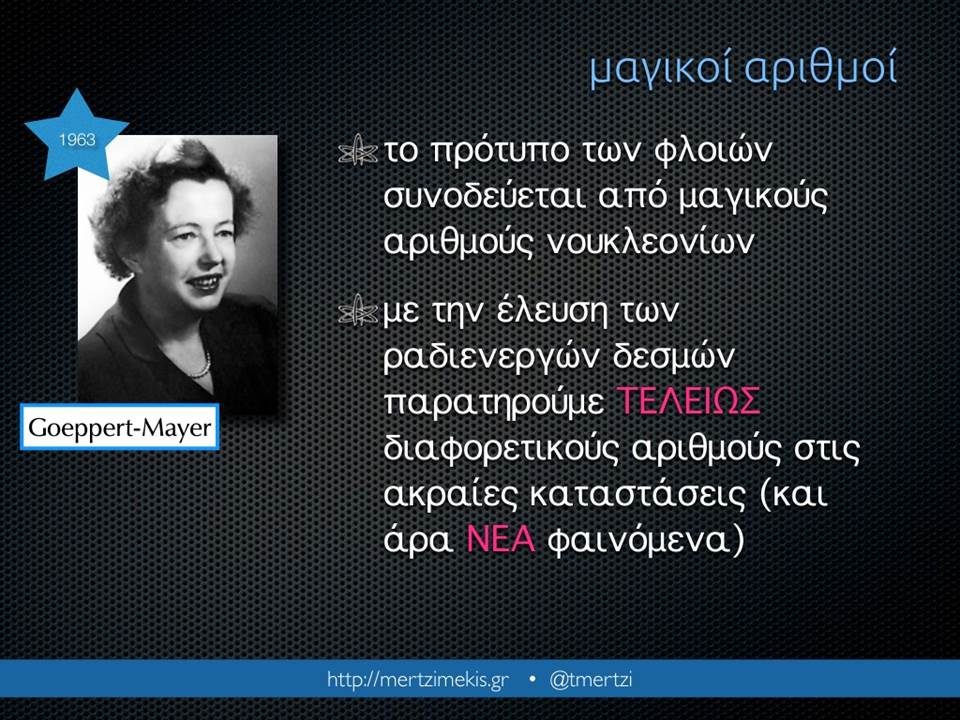 μαγικοί αριθμοί

1963

Goeppert-Mayer

το πρότυπο των φλοιών συνοδεύεται από μαγικούς αριθμούς νουκλεονίων

με την έλευση των ραδιενεργών δεσμών παρατηρούμε ΤΕΛΕΙΩΣ διαφορετικούς αριθμούς στις ακραίες καταστάσεις (και άρα ΝΕΑ φαινόμενα)

http://mertzimekis.gr • @tmertzi